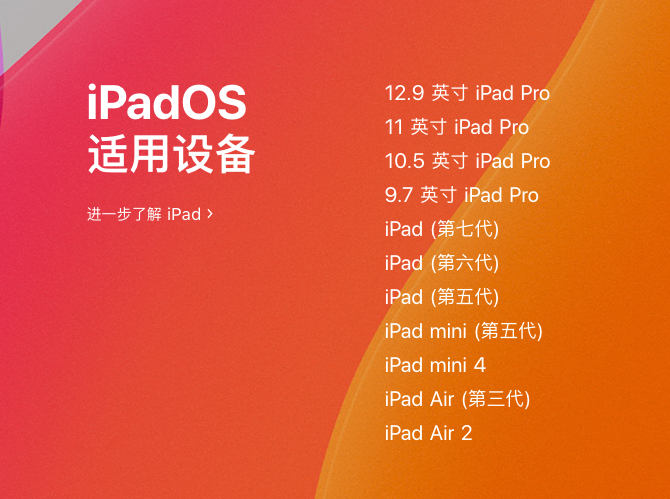 iPadOS
适用设备

进一步了解 iPad ›

12.9 英寸 iPad Pro
11 英寸 iPad Pro
10.5 英寸 iPad Pro
9.7 英寸 iPad Pro
iPad (第七代)
iPad (第六代)
iPad (第五代)
iPad mini (第五代)
iPad mini 4
iPad Air (第三代)
iPad Air 2